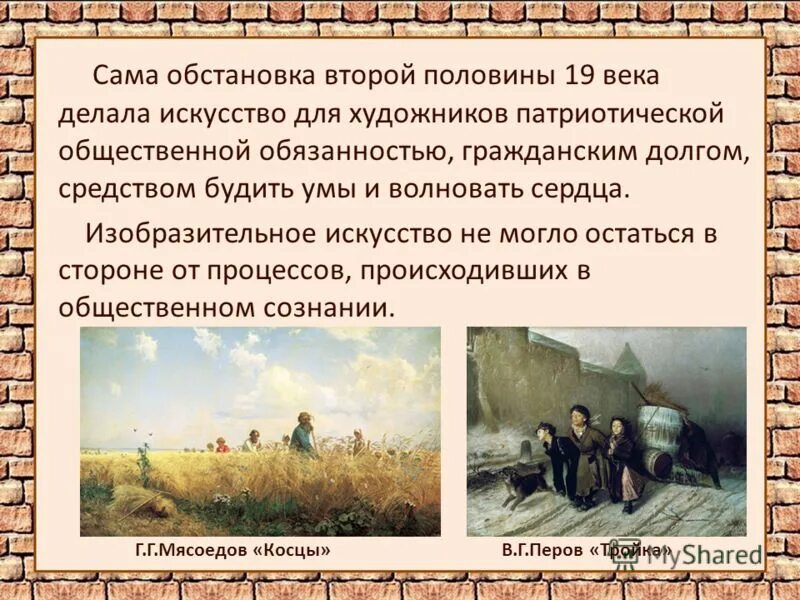 Сама обстановка второй половины 19 века делала искусство для художников патриотической общественной обязанностью, гражданским долгом, средством будить умы и волновать сердца.

Изобразительное искусство не могло остаться в стороне от процессов, происходивших в общественном сознании.

Г.Г.Мясоедов «Косцы»

В.Г.Перов «Тройка»

MyShared